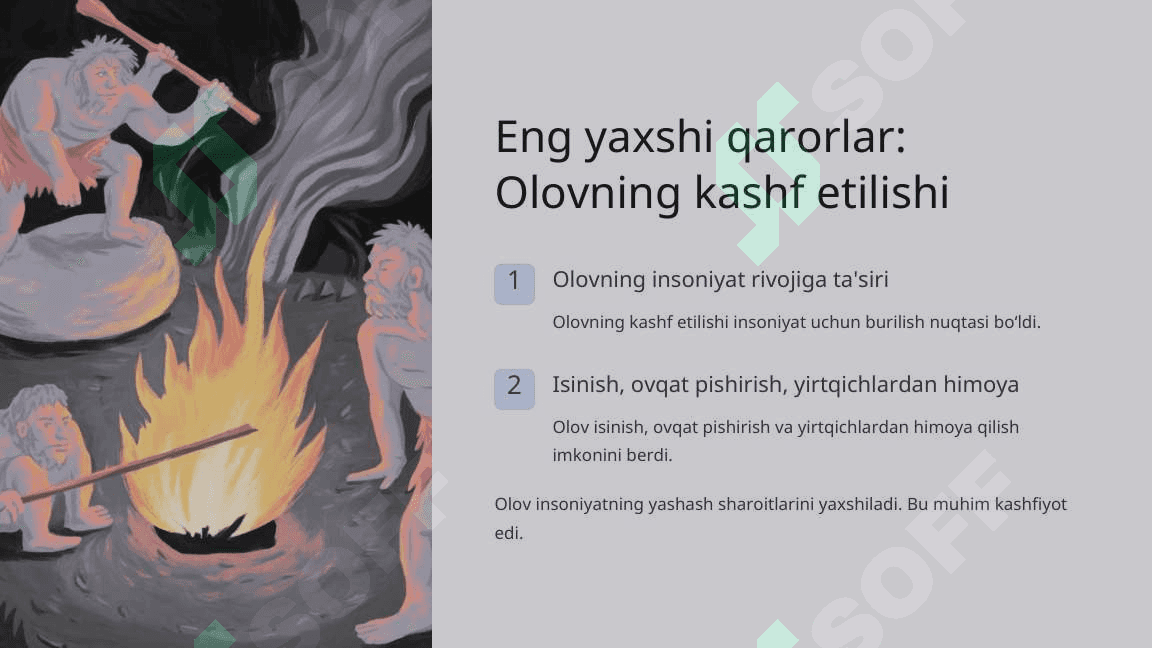 Eng yaxshi qarorlar: Olovning kashf etilishi

1 Olovning insoniyat rivojiga ta'siri

Olovning kashf etilishi insoniyat uchun burilish nuqtasi boʻldi.

2 Isinish, ovqat pishirish, yirtqichlardan himoya

Olov isinish, ovqat pishirish va yirtqichlardan himoya qilish imkonini berdi.

Olov insoniyatning yashash sharoitlarini yaxshiladi. Bu muhim kashfiyot edi.

SOFF

SOFF